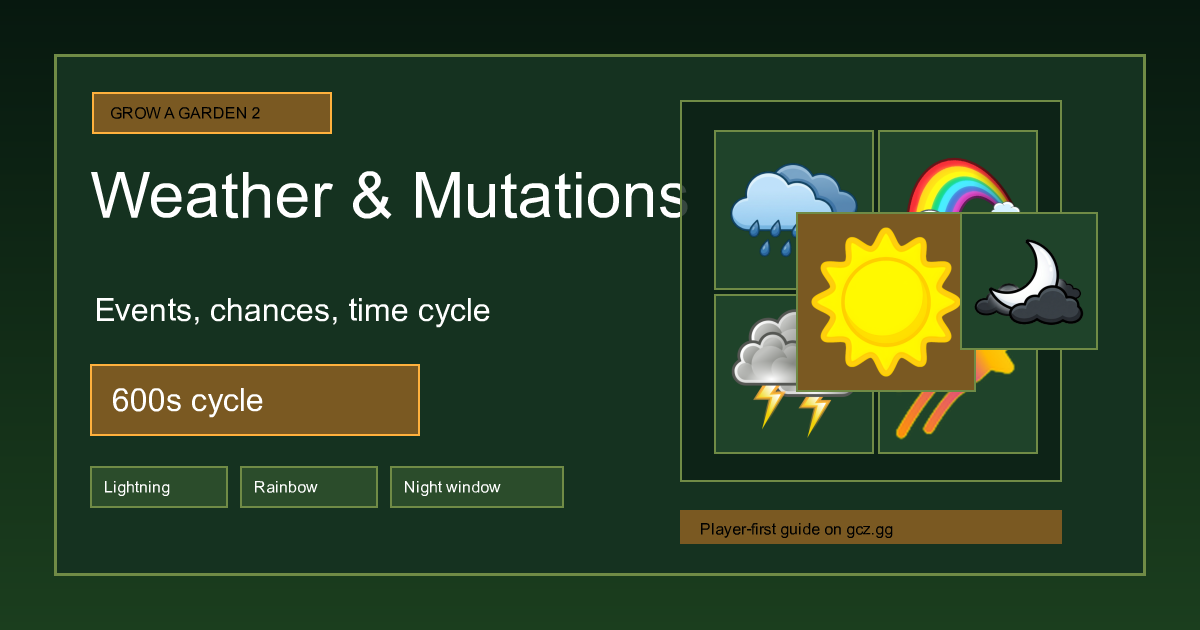 GROW A GARDEN 2

Weather & Mutations

Events, chances, time cycle

600s cycle

Lightning

Rainbow

Night window

Player-first guide on gcz.gg